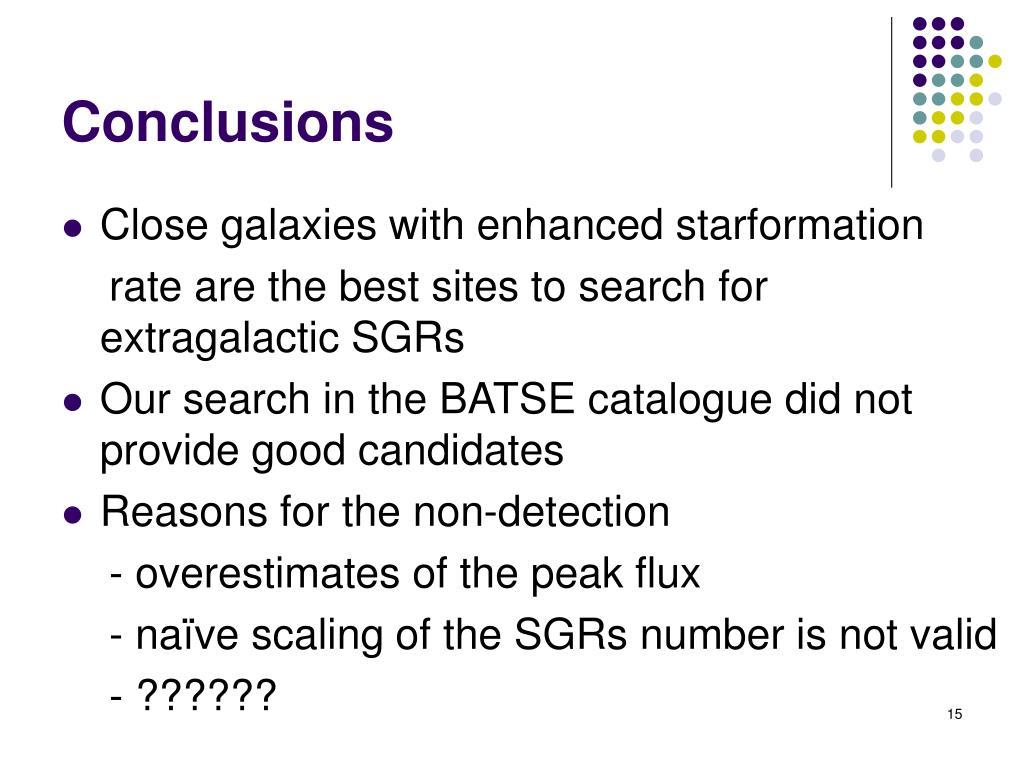 Conclusions

- Close galaxies with enhanced starformation rate are the best sites to search for extragalactic SGRs
- Our search in the BATSE catalogue did not provide good candidates
- Reasons for the non-detection
- overestimates of the peak flux
- naïve scaling of the SGRs number is not valid
- ??????

15